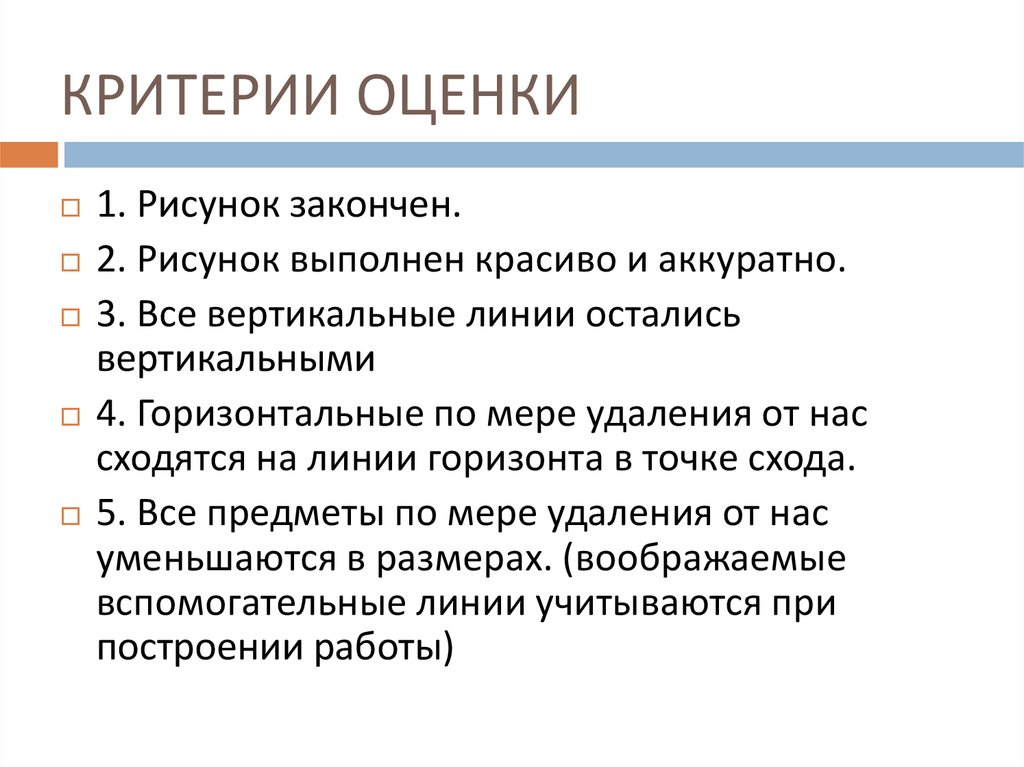 КРИТЕРИИ ОЦЕНКИ

1. Рисунок закончен.

2. Рисунок выполнен красиво и аккуратно.

3. Все вертикальные линии остались вертикальными

4. Горизонтальные по мере удаления от нас сходятся на линии горизонта в точке схода.

5. Все предметы по мере удаления от нас уменьшаются в размерах. (воображаемые вспомогательные линии учитываются при построении работы)